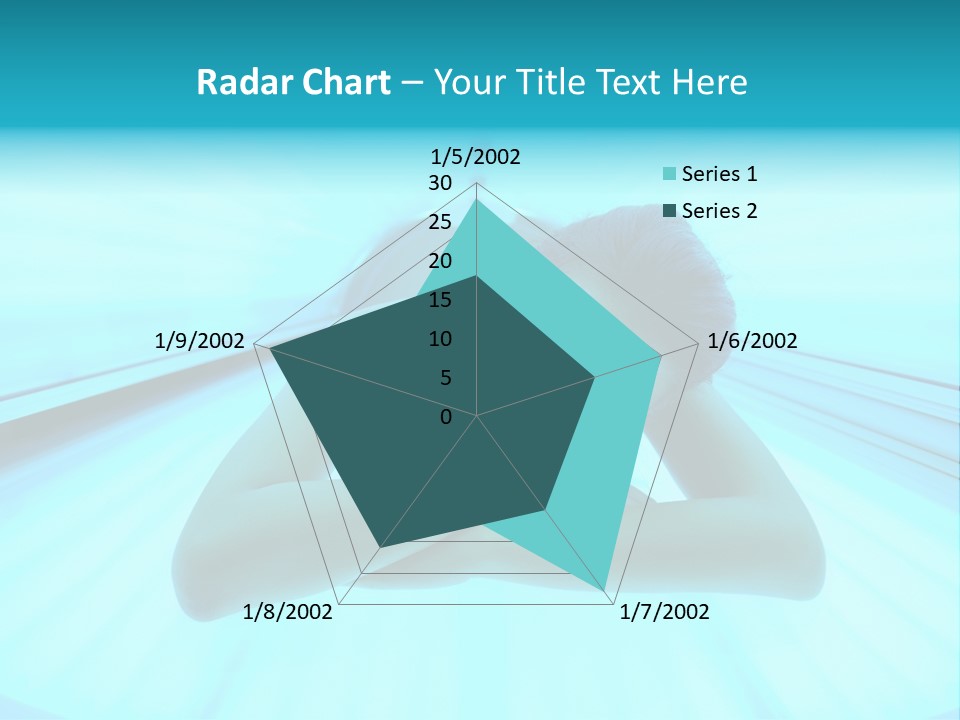 Radar Chart – Your Title Text Here

1/5/2002
30
25
20
15
10
5
0
1/6/2002
1/7/2002
1/8/2002
1/9/2002

Series 1
Series 2